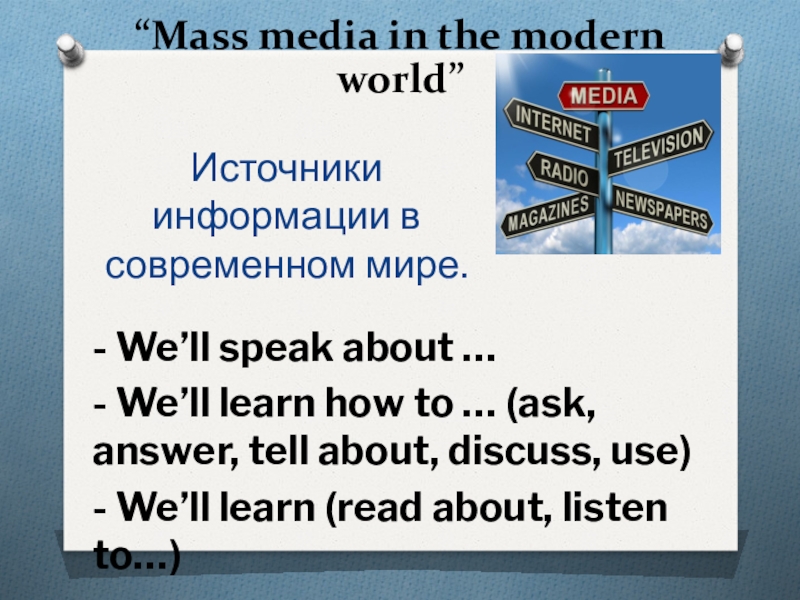 “Mass media in the modern world”

MEDIA
INTERNET
TELEVISION
RADIO
MAGAZINES
NEWSPAPERS

Источники информации в современном мире.

- We’ll speak about …
- We’ll learn how to … (ask, answer, tell about, discuss, use)
- We’ll learn (read about, listen to…)